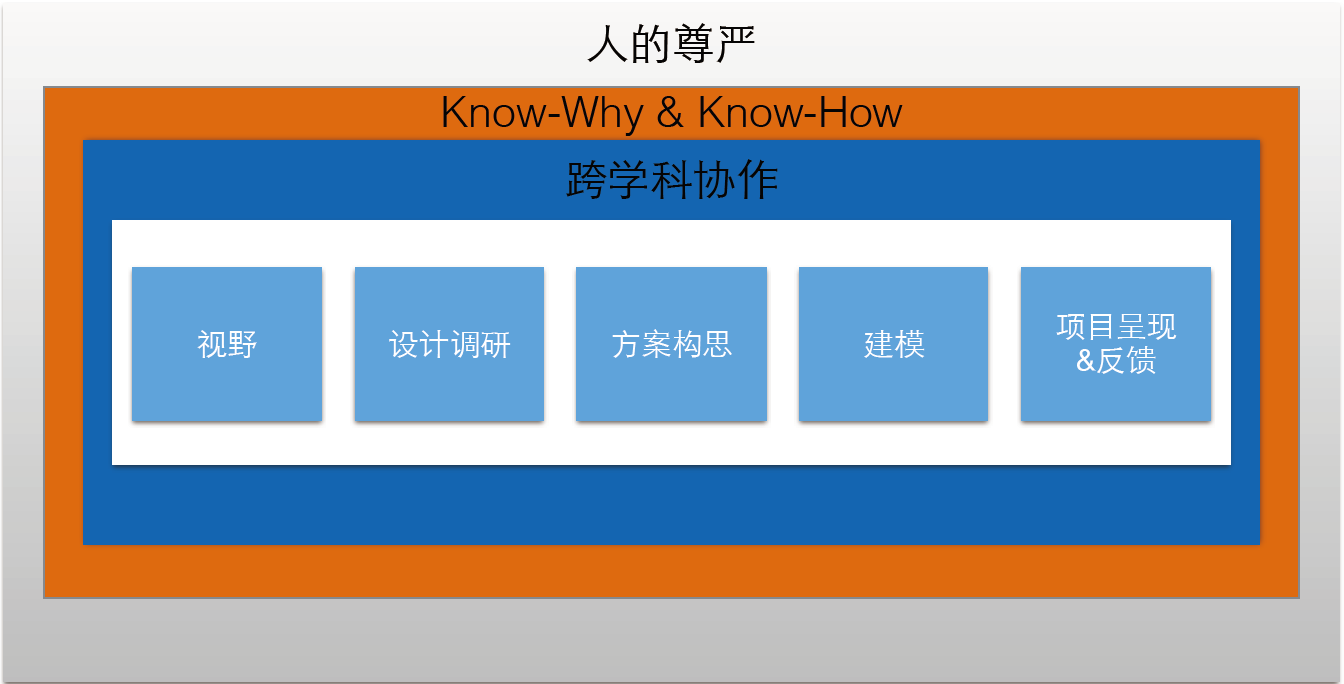 人的尊严

Know-Why & Know-How

跨学科协作

视野

设计调研

方案构思

建模

项目呈现
&反馈